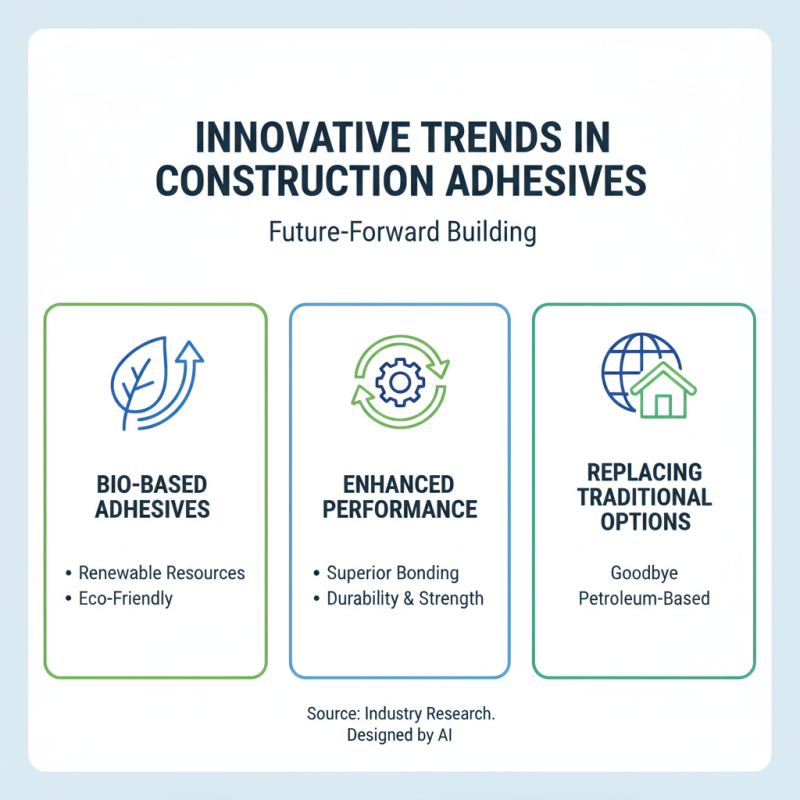 INNOVATIVE TRENDS IN CONSTRUCTION ADHESIVES

Future-Forward Building

BIO-BASED ADHESIVES

• Renewable Resources
• Eco-Friendly

ENHANCED PERFORMANCE

• Superior Bonding
• Durability & Strength

REPLACING TRADITIONAL OPTIONS

Goodbye Petroleum-Based

Source: Industry Research.
Designed by AI